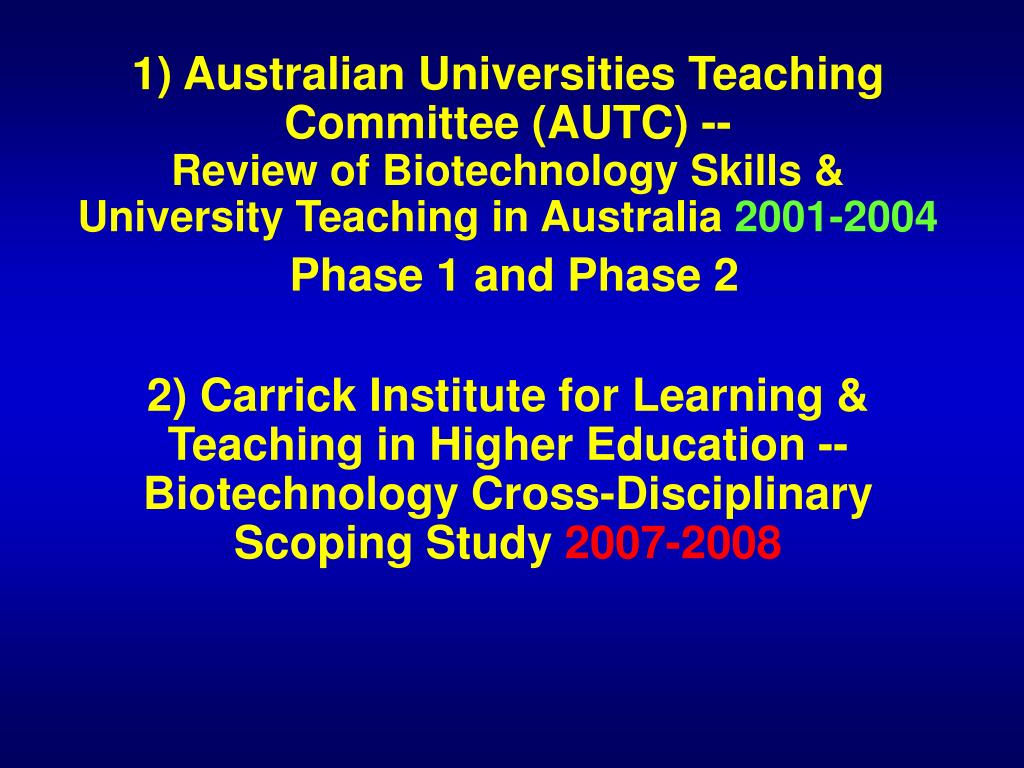 1) Australian Universities Teaching Committee (AUTC) --
Review of Biotechnology Skills & University Teaching in Australia 2001-2004
Phase 1 and Phase 2

2) Carrick Institute for Learning & Teaching in Higher Education -- Biotechnology Cross-Disciplinary Scoping Study 2007-2008